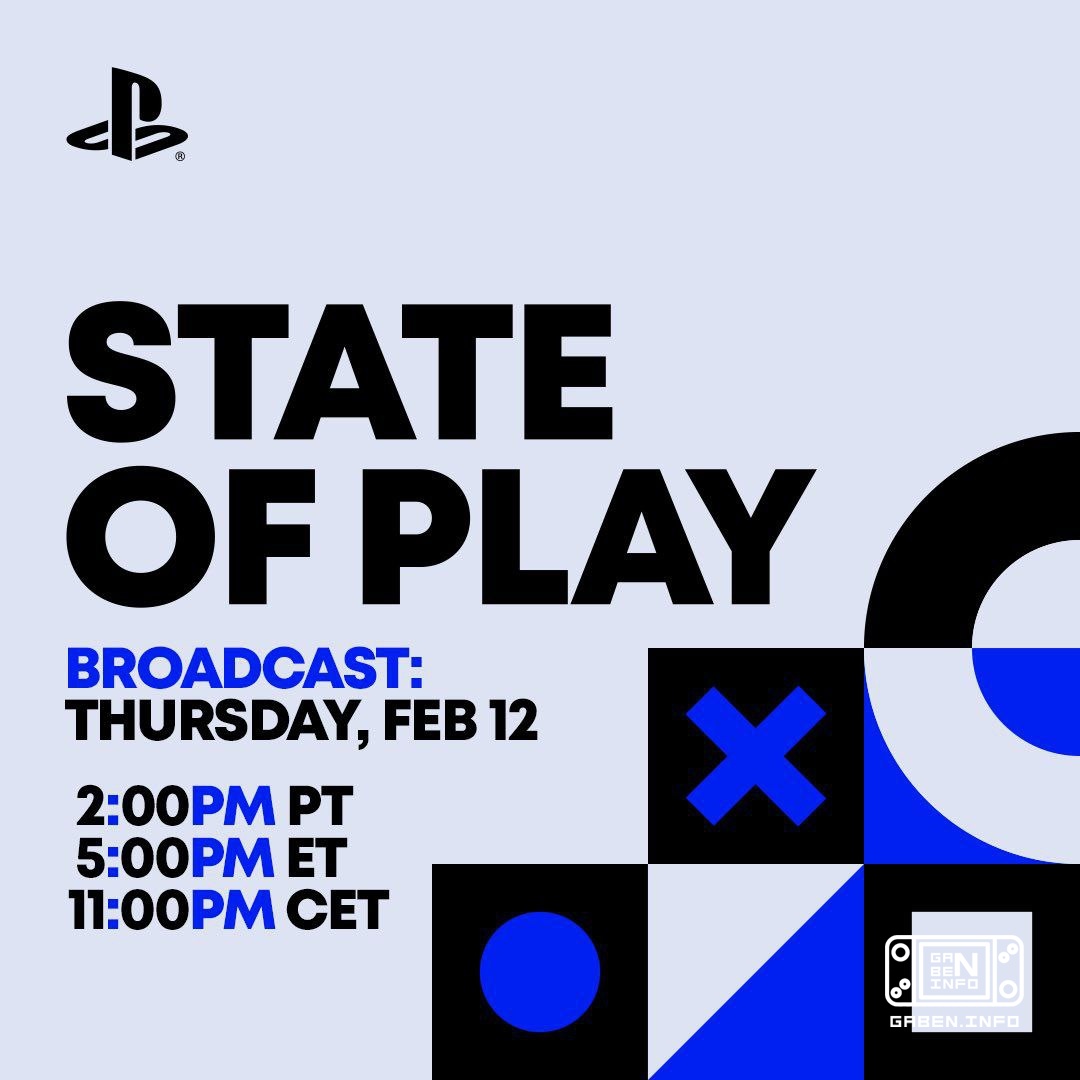 STATE OF PLAY

BROADCAST:
THURSDAY, FEB 12

2:00PM PT
5:00PM ET
11:00PM CET

GA BE N INFO
GABEN.INFO